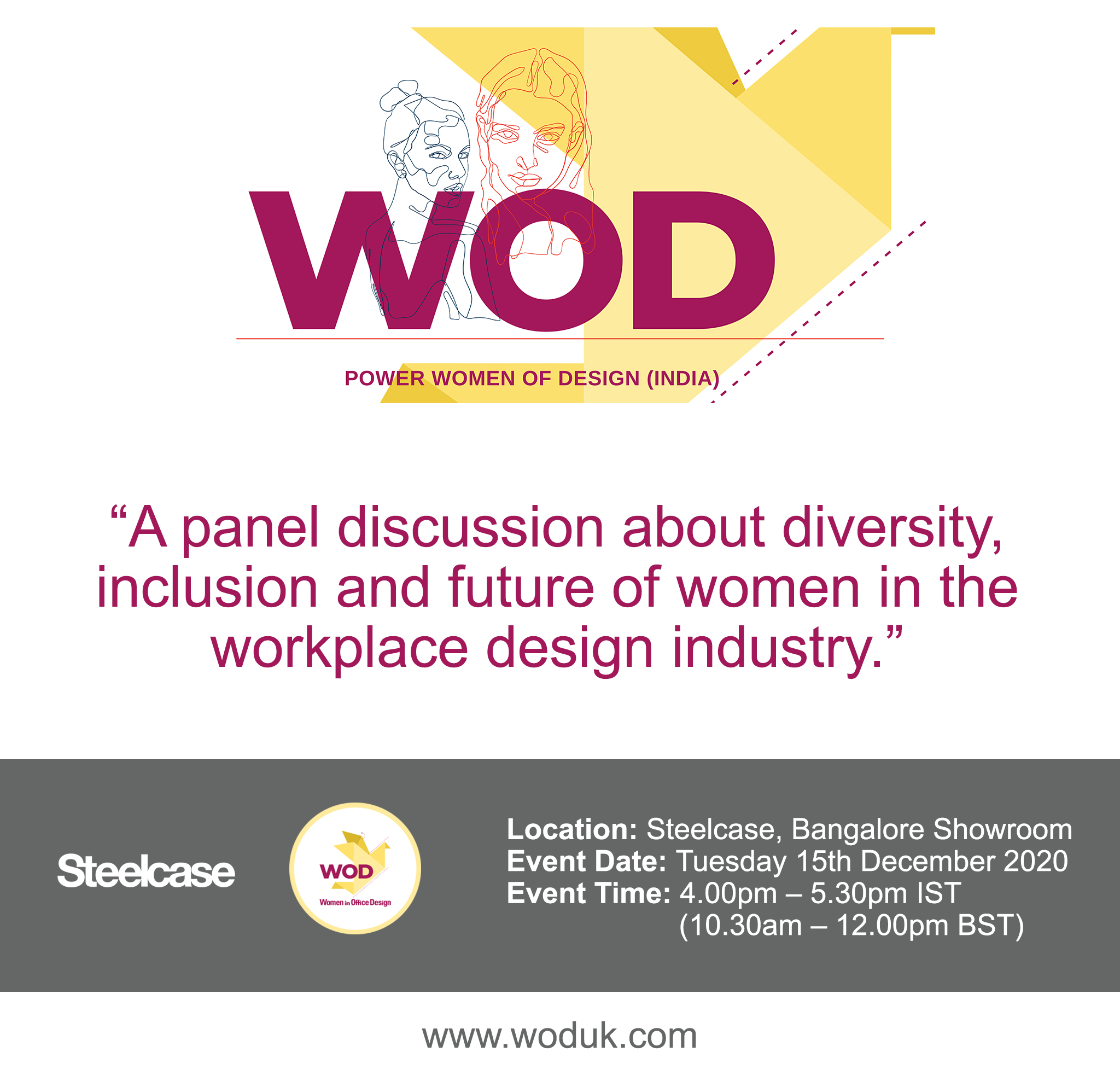 WOD

POWER WOMEN OF DESIGN (INDIA)

“A panel discussion about diversity, inclusion and future of women in the workplace design industry.”

Steelcase

WOD
Women in Office Design

Location: Steelcase, Bangalore Showroom
Event Date: Tuesday 15th December 2020
Event Time: 4.00pm – 5.30pm IST
(10.30am – 12.00pm BST)

www.woduk.com